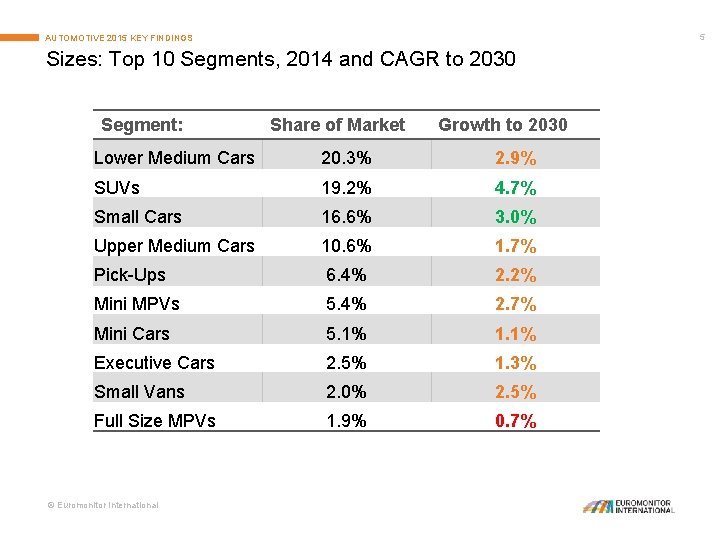 AUTOMOTIVE 2015 KEY FINDINGS

5

Sizes: Top 10 Segments, 2014 and CAGR to 2030

| Segment: | Share of Market | Growth to 2030 |
|---|---|---|
| Lower Medium Cars | 20.3% | 2.9% |
| SUVs | 19.2% | 4.7% |
| Small Cars | 16.6% | 3.0% |
| Upper Medium Cars | 10.6% | 1.7% |
| Pick-Ups | 6.4% | 2.2% |
| Mini MPVs | 5.4% | 2.7% |
| Mini Cars | 5.1% | 1.1% |
| Executive Cars | 2.5% | 1.3% |
| Small Vans | 2.0% | 2.5% |
| Full Size MPVs | 1.9% | 0.7% |

© Euromonitor International

EUROMONITOR INTERNATIONAL